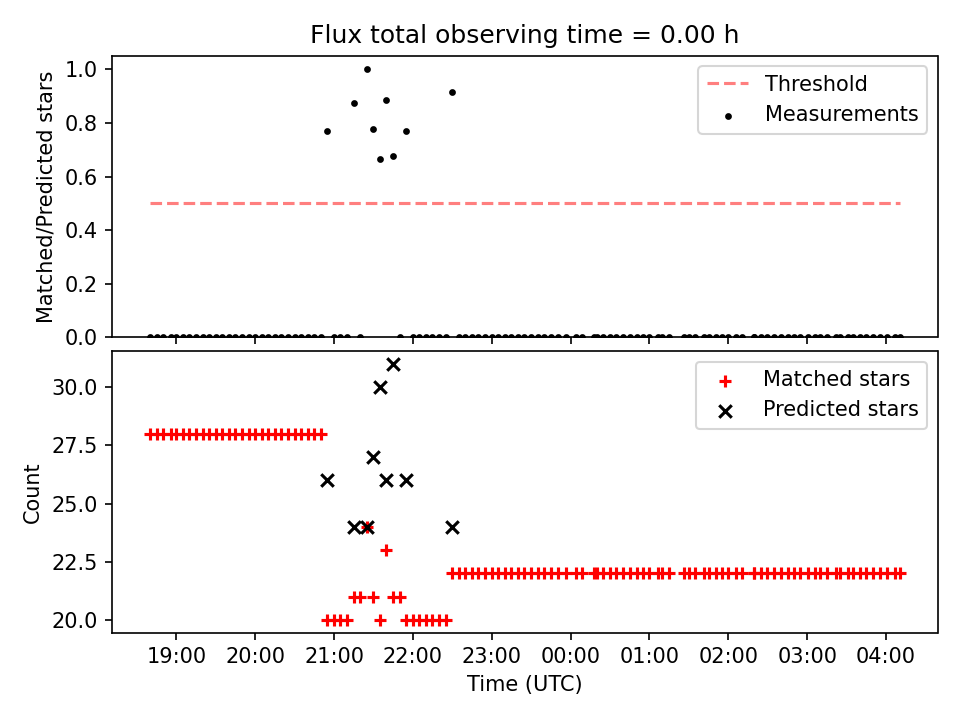 Flux total observing time = 0.00 h

Matched/Predicted stars

1.0
0.8
0.6
0.4
0.2
0.0

Threshold
Measurements

Count

30.0
27.5
25.0
22.5
20.0

Matched stars
Predicted stars

19:00
20:00
21:00
22:00
23:00
00:00
01:00
02:00
03:00
04:00

Time (UTC)